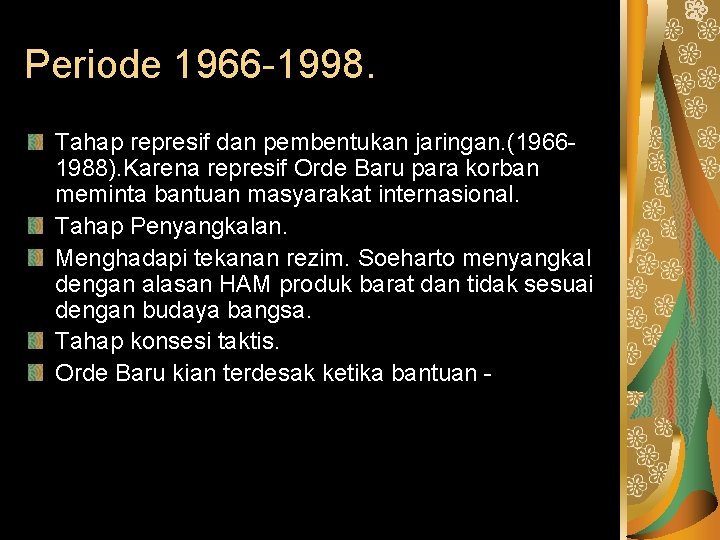 Periode 1966-1998.

Tahap represif dan pembentukan jaringan.(1966-1988).Karena represif Orde Baru para korban meminta bantuan masyarakat internasional.

Tahap Penyangkalan.

Menghadapi tekanan rezim. Soeharto menyangkal dengan alasan HAM produk barat dan tidak sesuai dengan budaya bangsa.

Tahap konsesi taktis.

Orde Baru kian terdesak ketika bantuan -